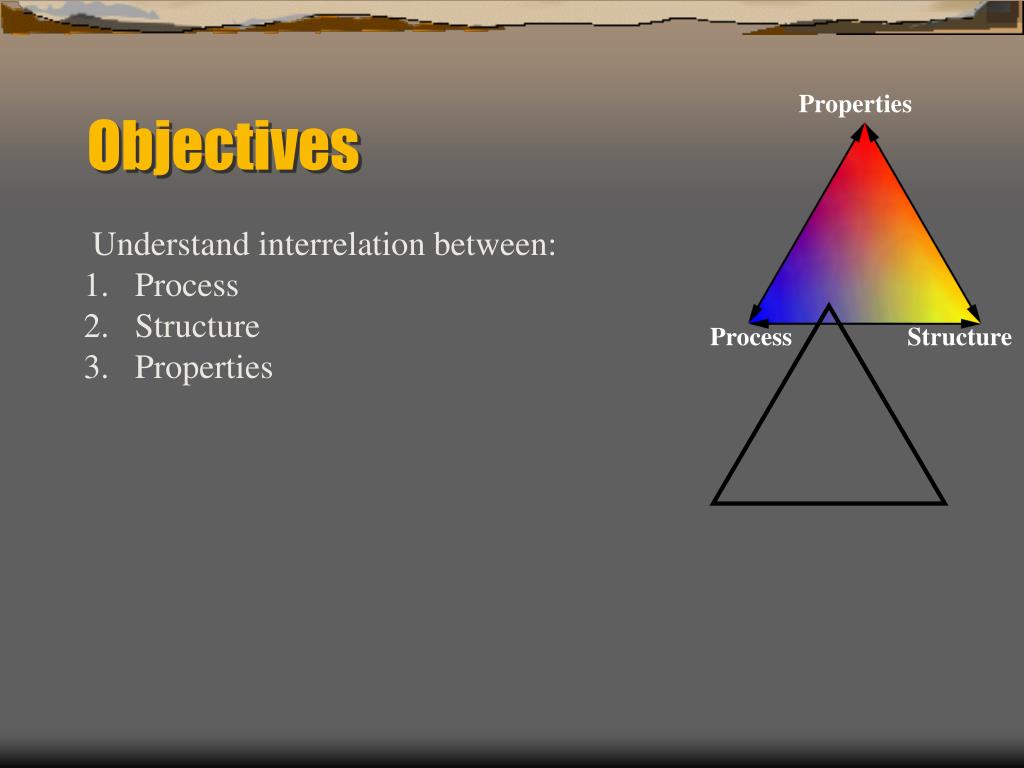 Objectives

Understand interrelation between:
1. Process
2. Structure
3. Properties

Properties

Process

Structure